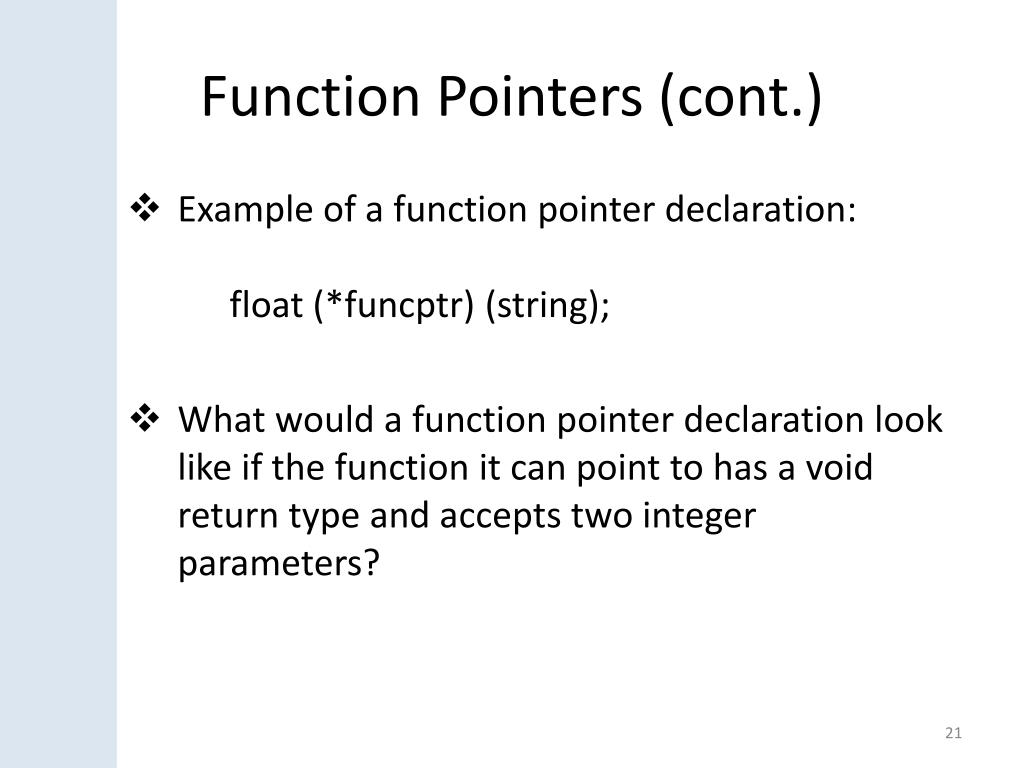 Function Pointers (cont.)

❖ Example of a function pointer declaration:

float (*funcptr) (string);

❖ What would a function pointer declaration look like if the function it can point to has a void return type and accepts two integer parameters?

21